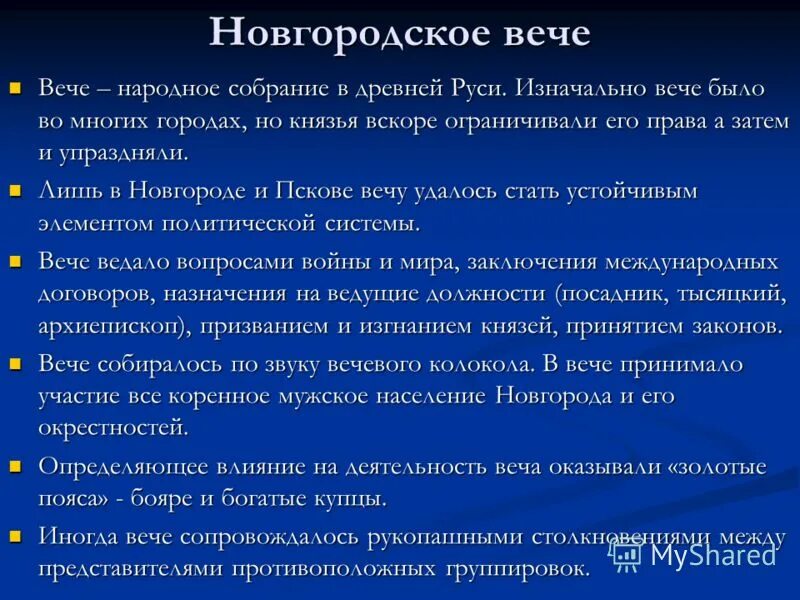 Новгородское вече

Вече – народное собрание в древней Руси. Изначально вече было во многих городах, но князья вскоре ограничивали его права а затем и упраздняли.

Лишь в Новгороде и Пскове вечу удалось стать устойчивым элементом политической системы.

Вече ведало вопросами войны и мира, заключения международных договоров, назначения на ведущие должности (посадник, тысяцкий, архиепископ), призванием и изгнанием князей, принятием законов.

Вече собиралось по звуку вечевого колокола. В вече принимало участие все коренное мужское население Новгорода и его окрестностей.

Определяющее влияние на деятельность веча оказывали «золотые пояса» - бояре и богатые купцы.

Иногда вече сопровождалось рукопашными столкновениями между представителями противоположных группировок.

MyShared